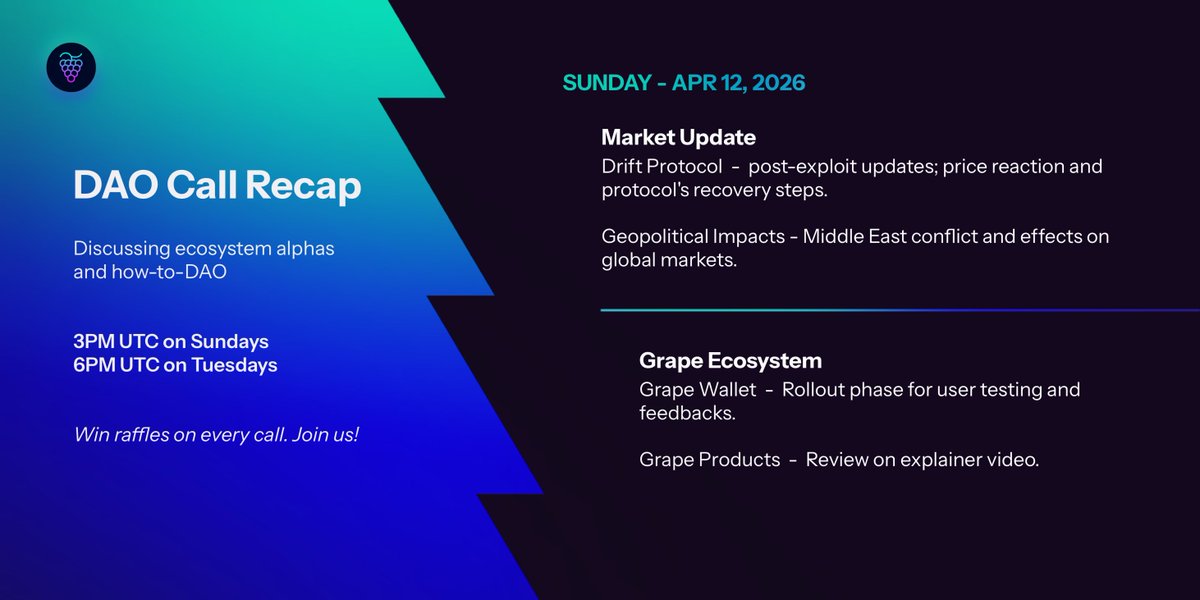 DAO Call Recap

Discussing ecosystem alphas and how-to-DAO

3PM UTC on Sundays
6PM UTC on Tuesdays

Win raffles on every call. Join us!

SUNDAY - APR 12, 2026

Market Update
Drift Protocol - post-exploit updates; price reaction and protocol's recovery steps.

Geopolitical Impacts - Middle East conflict and effects on global markets.

Grape Ecosystem
Grape Wallet - Rollout phase for user testing and feedbacks.

Grape Products - Review on explainer video.